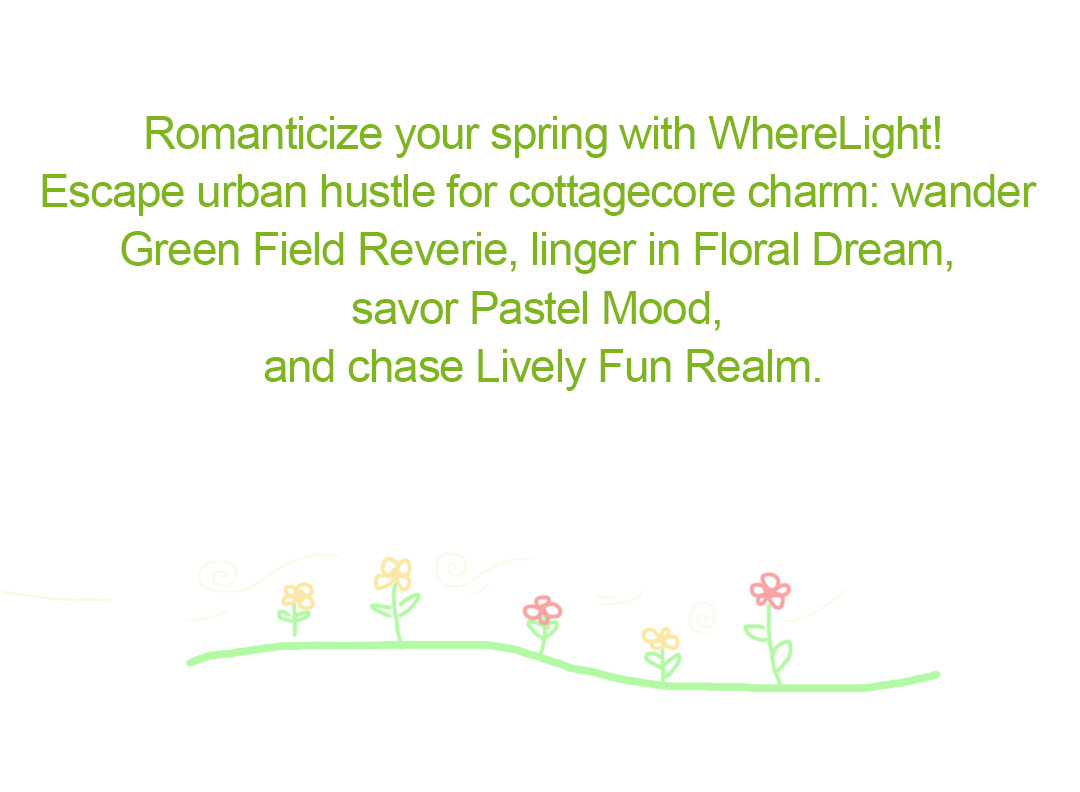 Romanticize your spring with WhereLight!
Escape urban hustle for cottagecore charm: wander Green Field Reverie, linger in Floral Dream, savor Pastel Mood, and chase Lively Fun Realm.